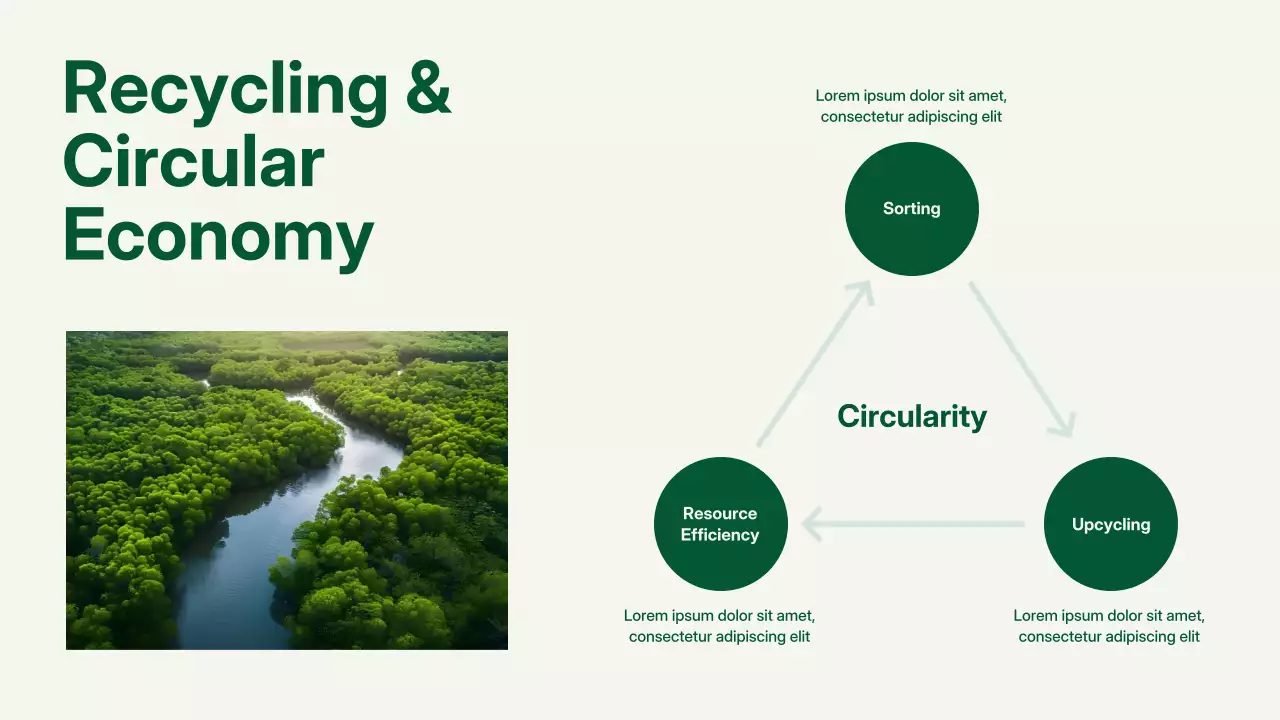 Recycling & Circular Economy

Lorem ipsum dolor sit amet, consectetur adipiscing elit

Sorting

Circularity

Resource Efficiency

Upcycling

Lorem ipsum dolor sit amet, consectetur adipiscing elit

Lorem ipsum dolor sit amet, consectetur adipiscing elit